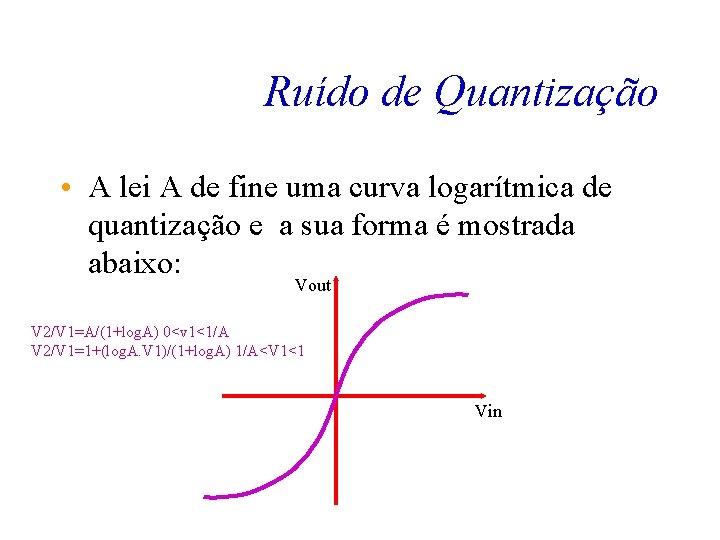 Ruído de Quantização

• A lei A de fine uma curva logarítmica de quantização e  a sua forma é mostrada abaixo:

Vout

V2/V1=A/(1+logA) 0<v1<1/A
V2/V1=1+(logA.V1)/(1+logA) 1/A<V1<1

Vin